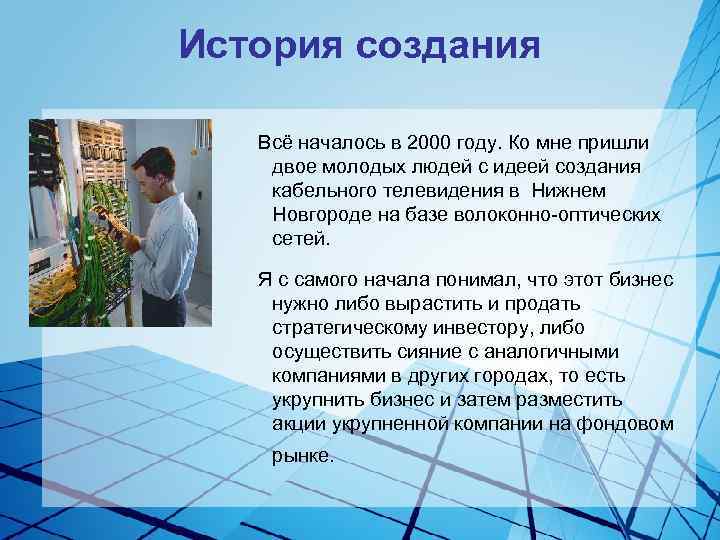 История создания

Всё началось в 2000 году. Ко мне пришли двое молодых людей с идеей создания кабельного телевидения в Нижнем Новгороде на базе волоконно-оптических сетей.

Я с самого начала понимал, что этот бизнес нужно либо вырастить и продать стратегическому инвестору, либо осуществить сияние с аналогичными компаниями в других городах, то есть укрупнить бизнес и затем разместить акции укрупненной компании на фондовом рынке.